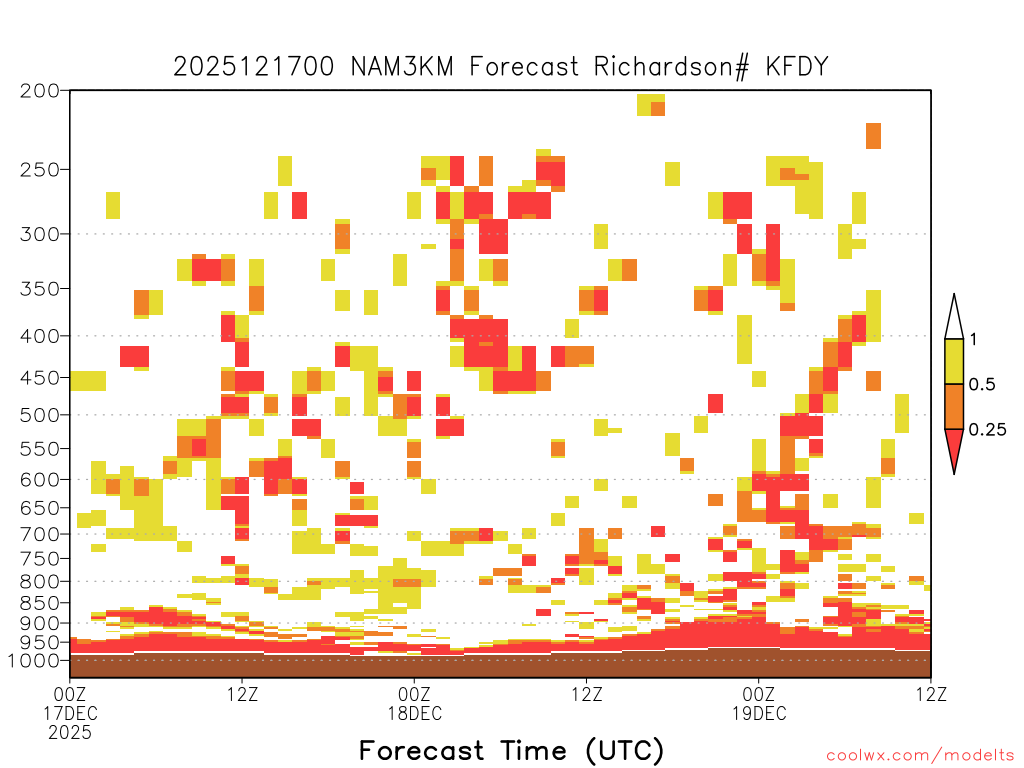 2025121700 NAM3KM Forecast Richardson# KFDY

200
250
300
350
400
450
500
550
600
650
700
750
800
850
900
950
1000

1
0.5
0.25

00Z
17DEC
2025
12Z
00Z
18DEC
12Z
00Z
19DEC
12Z

Forecast Time (UTC)

coolwx.com/modelts